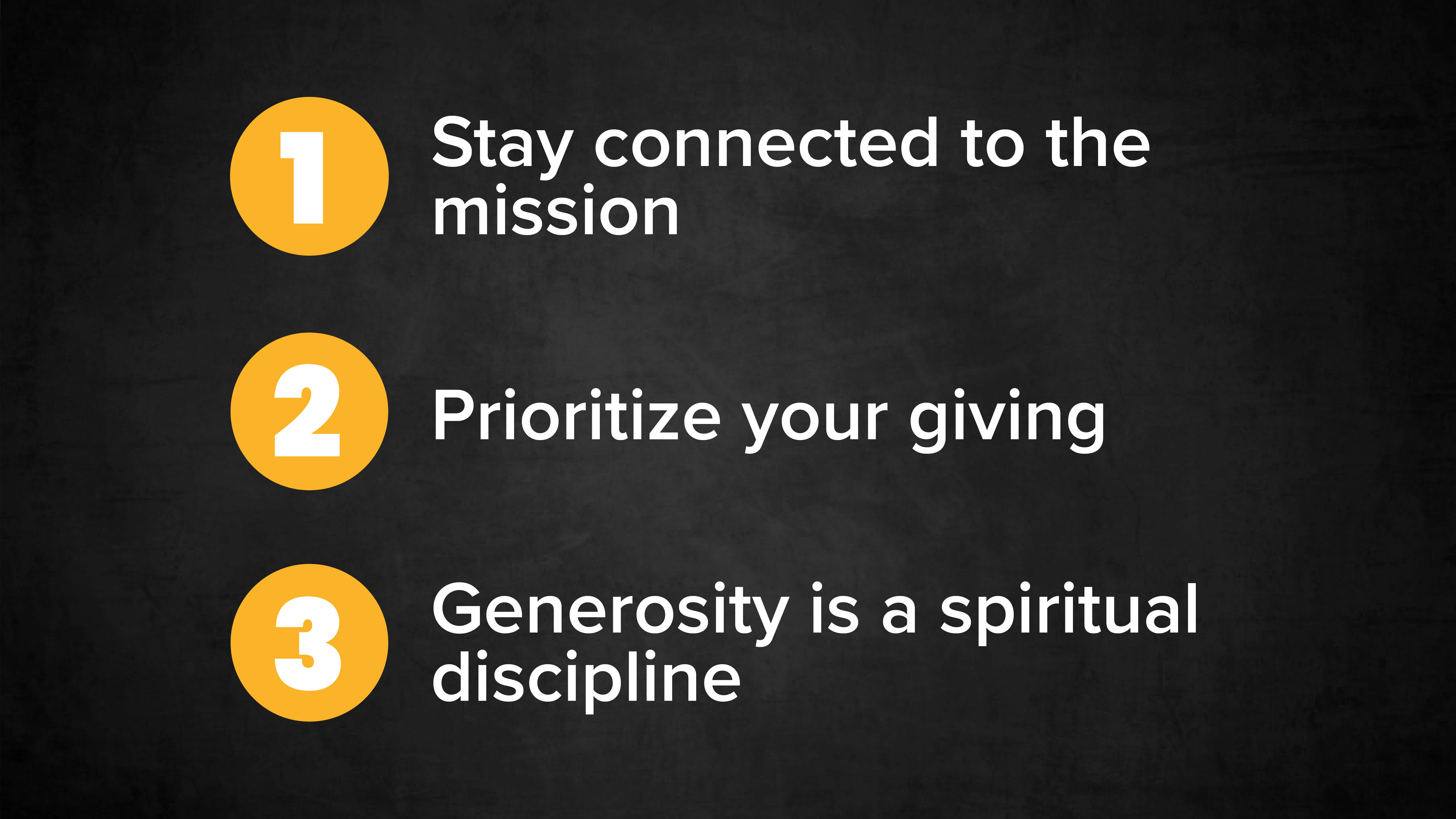 1 Stay connected to the mission

2 Prioritize your giving

3 Generosity is a spiritual discipline